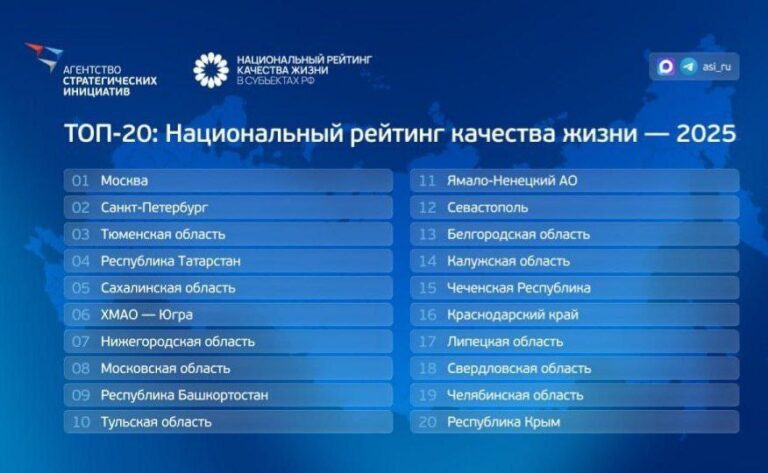 АГЕНТСТВО СТРАТЕГИЧЕСКИХ ИНИЦИАТИВ

НАЦИОНАЛЬНЫЙ РЕЙТИНГ КАЧЕСТВА ЖИЗНИ В СУБЪЕКТАХ РФ

asi_ru

ТОП-20: Национальный рейтинг качества жизни — 2025

01 Москва
02 Санкт-Петербург
03 Тюменская область
04 Республика Татарстан
05 Сахалинская область
06 ХМАО — Югра
07 Нижегородская область
08 Московская область
09 Республика Башкортостан
10 Тульская область

11 Ямало-Ненецкий АО
12 Севастополь
13 Белгородская область
14 Калужская область
15 Чеченская Республика
16 Краснодарский край
17 Липецкая область
18 Свердловская область
19 Челябинская область
20 Республика Крым